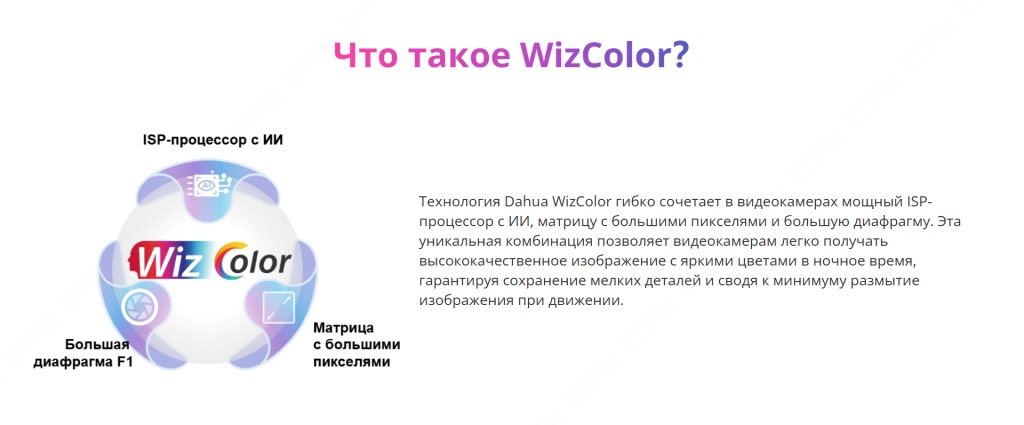 Что такое WizColor?

ISP-процессор с ИИ

AI

Wiz Color

Большая диафрагма F1

Матрица с большими пикселями

Технология Dahua WizColor гибко сочетает в видеокамерах мощный ISP-процессор с ИИ, матрицу с большими пикселями и большую диафрагму. Эта уникальная комбинация позволяет видеокамерам легко получать высококачественное изображение с яркими цветами в ночное время, гарантируя сохранение мелких деталей и сводя к минимуму размытие изображения при движении.